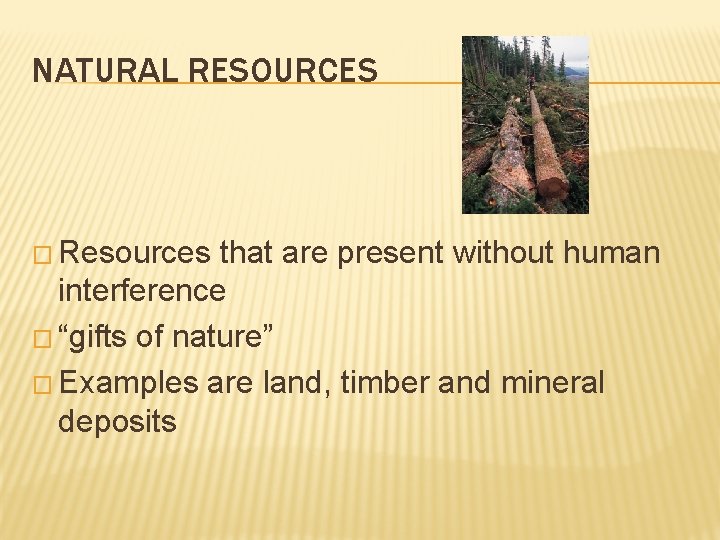 NATURAL RESOURCES

□ Resources that are present without human interference
□ “gifts of nature”
□ Examples are land, timber and mineral deposits